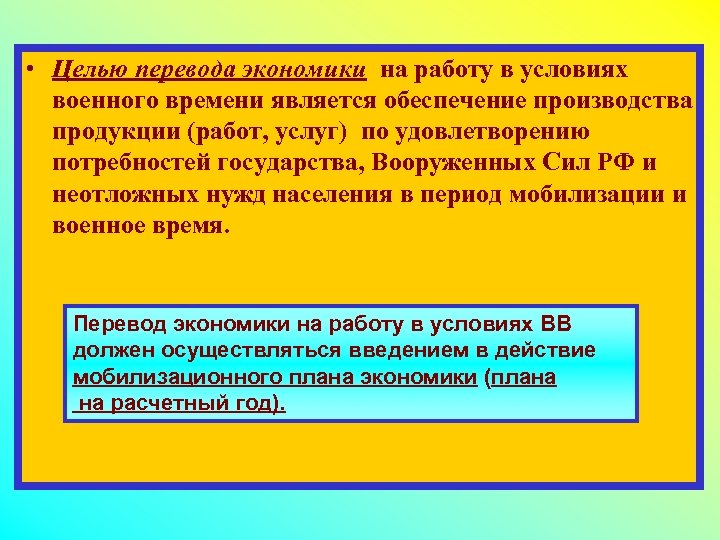 • Целью перевода экономики на работу в условиях военного времени является обеспечение производства продукции (работ, услуг) по удовлетворению потребностей государства, Вооруженных Сил РФ и неотложных нужд населения в период мобилизации и военное время.

Перевод экономики на работу в условиях ВВ должен осуществляться введением в действие мобилизационного плана экономики (плана на расчетный год).